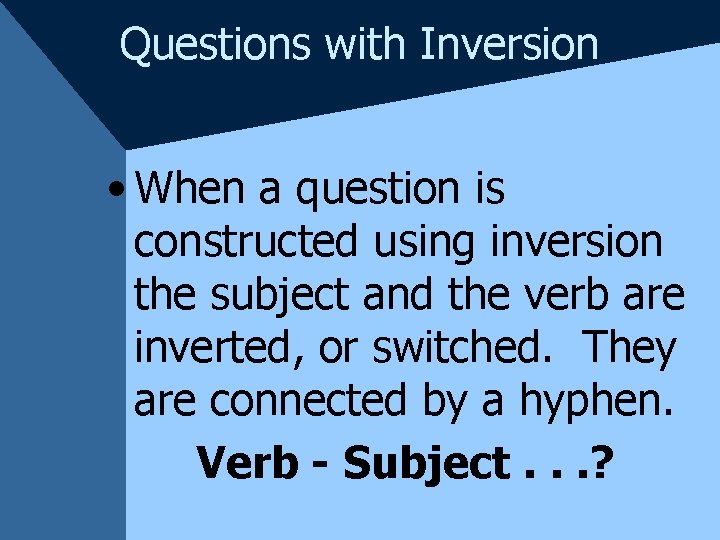 Questions with Inversion

• When a question is constructed using inversion the subject and the verb are inverted, or switched. They are connected by a hyphen.

Verb - Subject . . .?